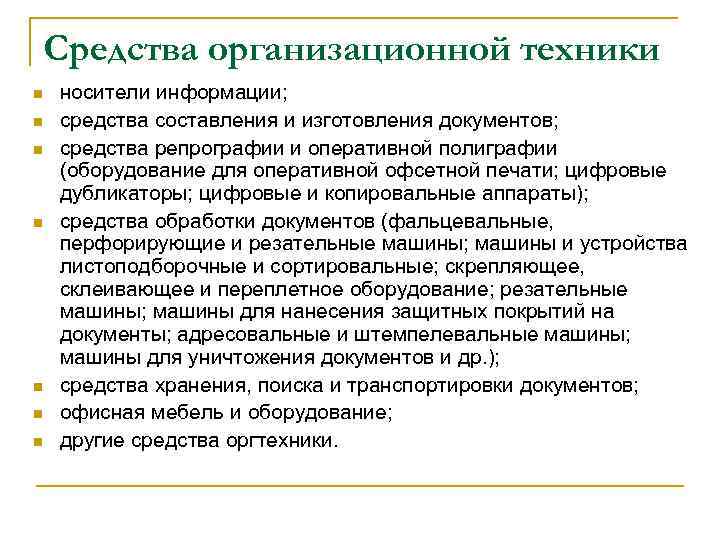 Средства организационной техники

- носители информации;
- средства составления и изготовления документов;
- средства репрографии и оперативной полиграфии (оборудование для оперативной офсетной печати; цифровые дубликаторы; цифровые и копировальные аппараты);
- средства обработки документов (фальцевальные, перфорирующие и резательные машины; машины и устройства листоподборочные и сортировальные; скрепляющее, склеивающее и переплетное оборудование; резательные машины; машины для нанесения защитных покрытий на документы; адресовальные и штемпелевальные машины; машины для уничтожения документов и др.);
- средства хранения, поиска и транспортировки документов;
- офисная мебель и оборудование;
- другие средства оргтехники.